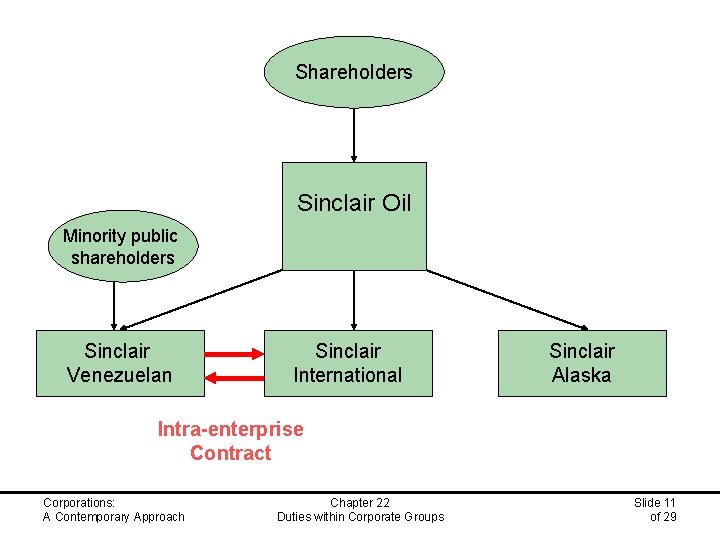 Shareholders

Sinclair Oil

Minority public shareholders

Sinclair Venezuelan

Sinclair International

Sinclair Alaska

Intra-enterprise Contract

Corporations:
A Contemporary Approach

Chapter 22
Duties within Corporate Groups

Slide 11
of 29